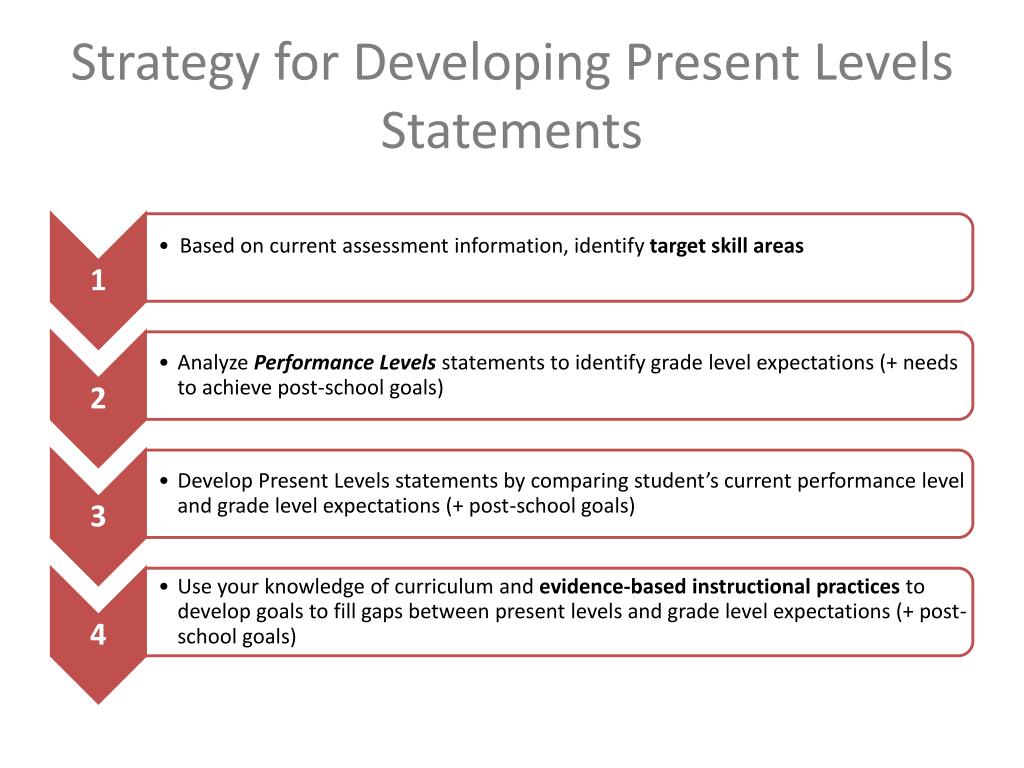 Strategy for Developing Present Levels Statements

1

• Based on current assessment information, identify target skill areas

2

• Analyze Performance Levels statements to identify grade level expectations (+ needs to achieve post-school goals)

3

• Develop Present Levels statements by comparing student's current performance level and grade level expectations (+ post-school goals)

4

• Use your knowledge of curriculum and evidence-based instructional practices to develop goals to fill gaps between present levels and grade level expectations (+ post-school goals)